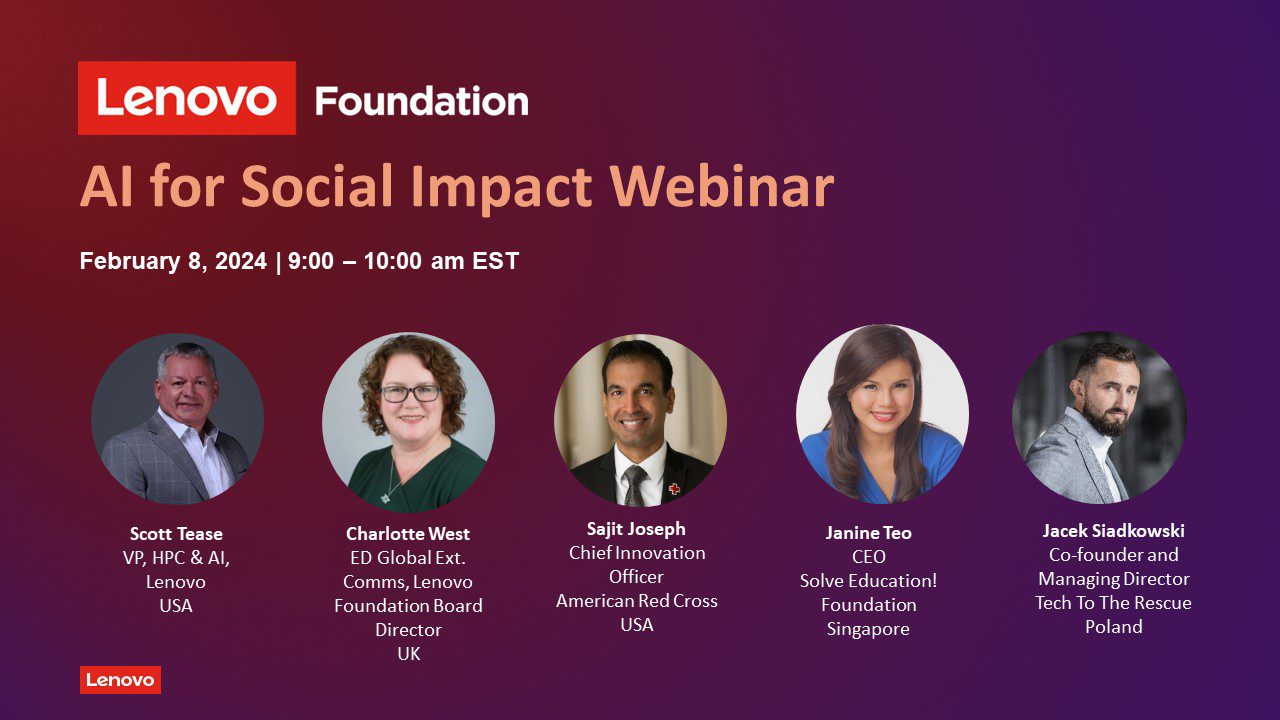 Lenovo Foundation

AI for Social Impact Webinar

February 8, 2024 | 9:00 – 10:00 am EST

Scott Tease
VP, HPC & AI,
Lenovo
USA

Charlotte West
ED Global Ext.
Comms, Lenovo
Foundation Board
Director
UK

Sajit Joseph
Chief Innovation
Officer
American Red Cross
USA

Janine Teo
CEO
Solve Education!
Foundation
Singapore

Jacek Siadkowski
Co-founder and
Managing Director
Tech To The Rescue
Poland

Lenovo